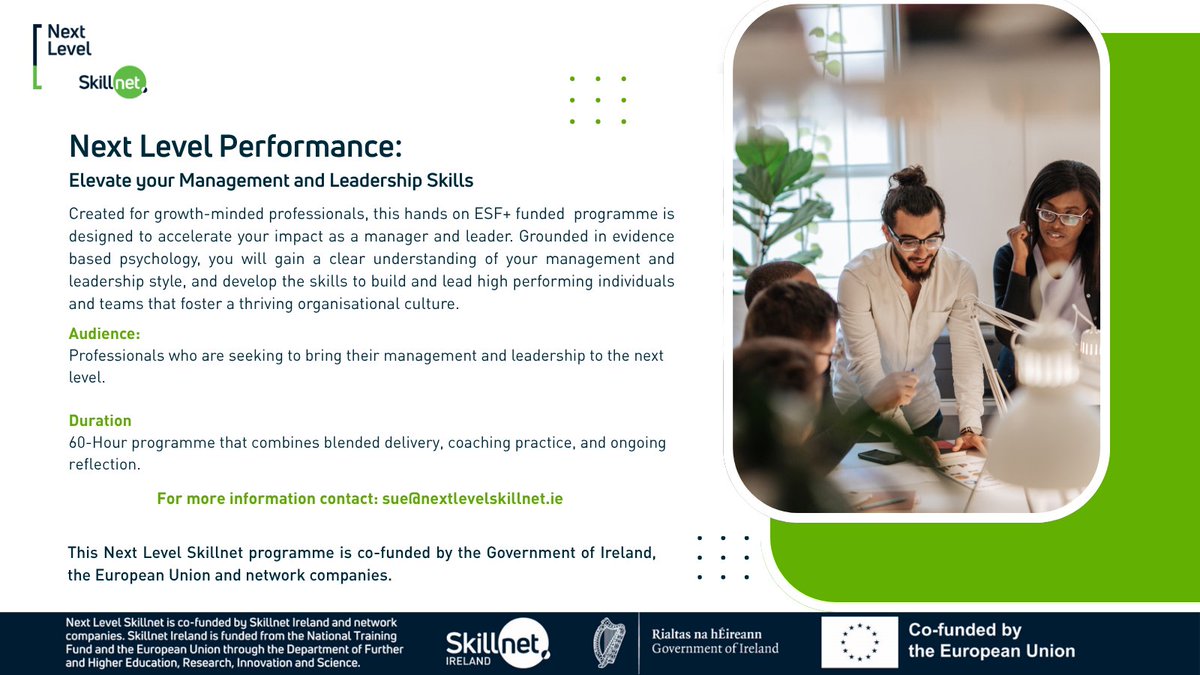 Next Level
Skillnet

Next Level Performance:

Elevate your Management and Leadership Skills

Created for growth-minded professionals, this hands on ESF+ funded programme is designed to accelerate your impact as a manager and leader. Grounded in evidence based psychology, you will gain a clear understanding of your management and leadership style, and develop the skills to build and lead high performing individuals and teams that foster a thriving organisational culture.

Audience:
Professionals who are seeking to bring their management and leadership to the next level.

Duration
60-Hour programme that combines blended delivery, coaching practice, and ongoing reflection.

For more information contact: sue@nextlevelskillnet.ie

This Next Level Skillnet programme is co-funded by the Government of Ireland, the European Union and network companies.

Next Level Skillnet is co-funded by Skillnet Ireland and network companies. Skillnet Ireland is funded from the National Training Fund and the European Union through the Department of Further and Higher Education, Research, Innovation and Science.

Skillnet IRELAND

Rialtas na hÉireann
Government of Ireland

Co-funded by the European Union